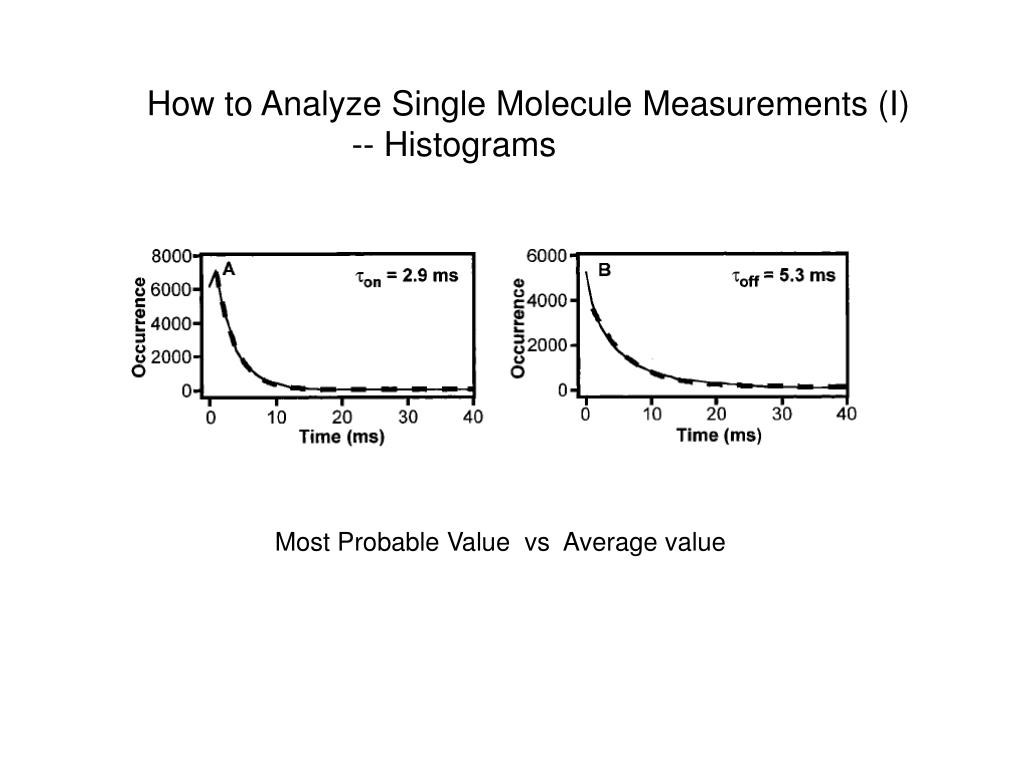 How to Analyze Single Molecule Measurements (I)
-- Histograms

8000
6000
4000
2000
0
Occurrence
A
$\tau_{on}$ = 2.9 ms
0
10
20
30
40
Time (ms)

6000
4000
2000
0
Occurrence
B
$\tau_{off}$ = 5.3 ms
0
10
20
30
40
Time (ms)

Most Probable Value vs Average value